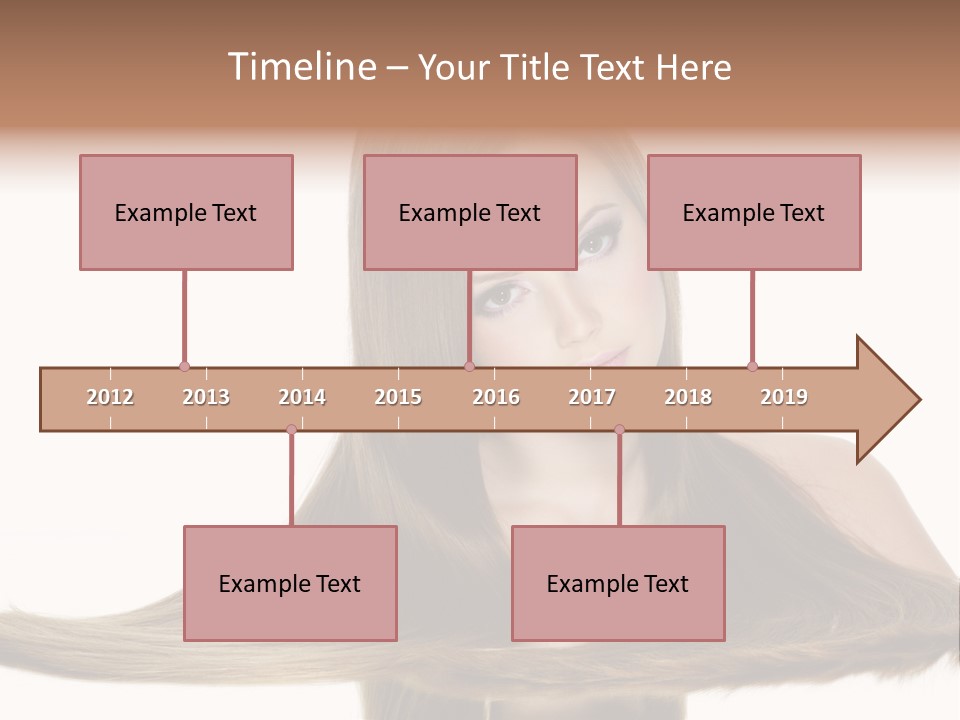 Timeline – Your Title Text Here

Example Text

Example Text

Example Text

2012 2013 2014 2015 2016 2017 2018 2019

Example Text

Example Text